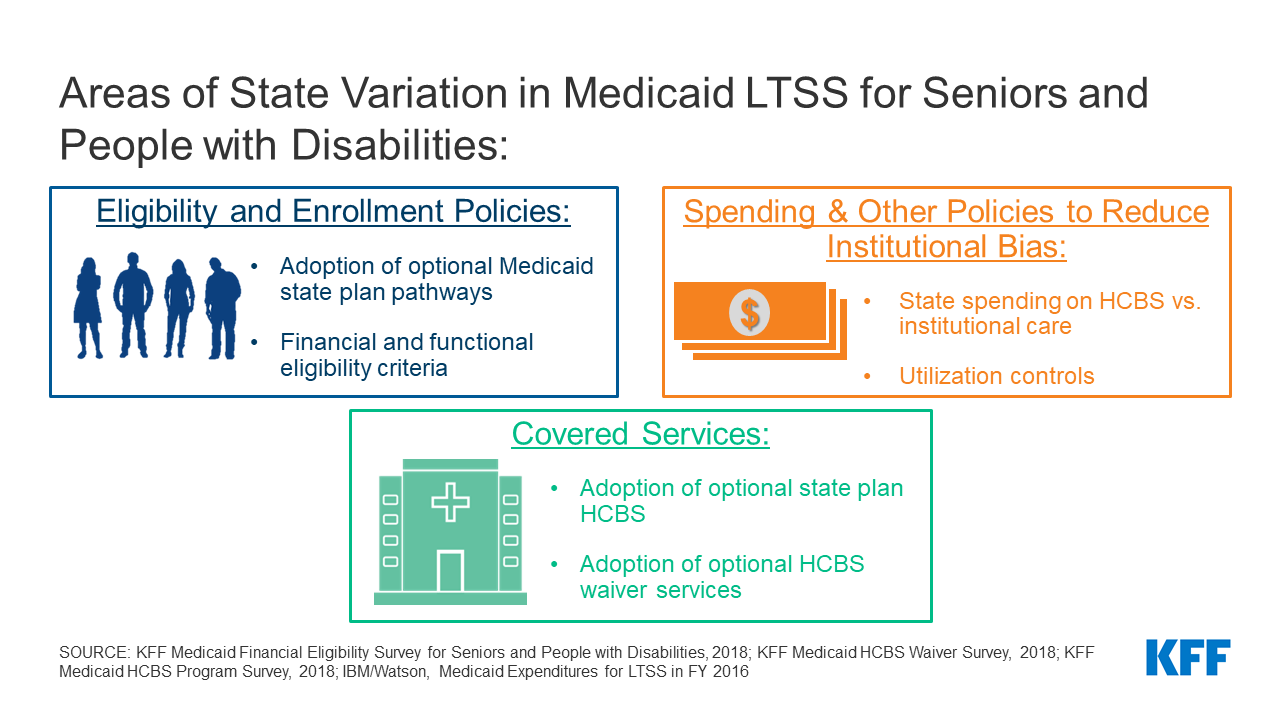 Areas of State Variation in Medicaid LTSS for Seniors and People with Disabilities:

Eligibility and Enrollment Policies:

• Adoption of optional Medicaid state plan pathways
• Financial and functional eligibility criteria

Spending & Other Policies to Reduce Institutional Bias:

$

• State spending on HCBS vs. institutional care
• Utilization controls

Covered Services:

• Adoption of optional state plan HCBS
• Adoption of optional HCBS waiver services

SOURCE: KFF Medicaid Financial Eligibility Survey for Seniors and People with Disabilities, 2018; KFF Medicaid HCBS Waiver Survey, 2018; KFF Medicaid HCBS Program Survey, 2018; IBM/Watson, Medicaid Expenditures for LTSS in FY 2016

KFF